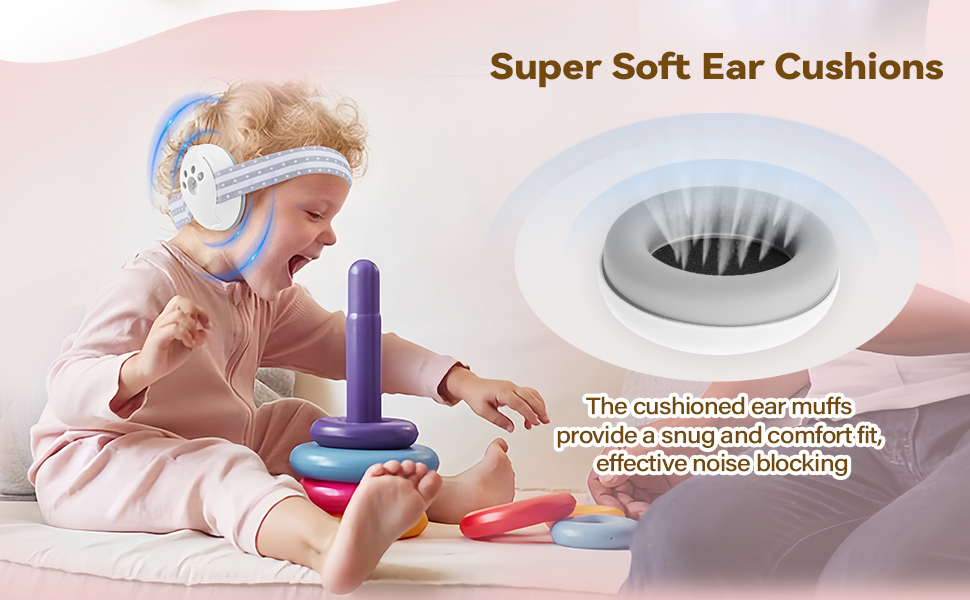 Super Soft Ear Cushions

The cushioned ear muffs provide a snug and comfort fit, effective noise blocking